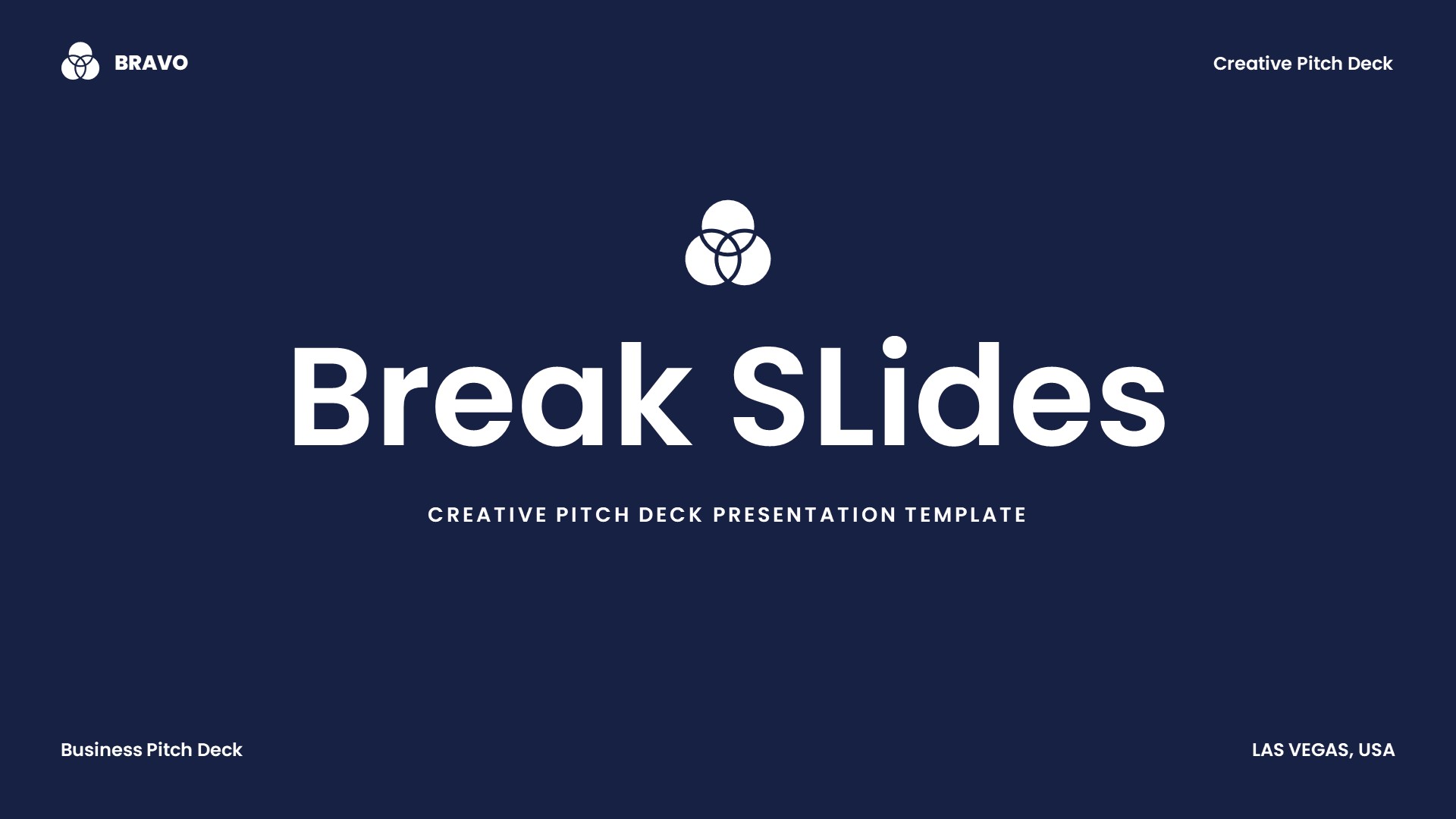 BRAVO

Creative Pitch Deck

Break SLides

CREATIVE PITCH DECK PRESENTATION TEMPLATE

Business Pitch Deck

LAS VEGAS, USA